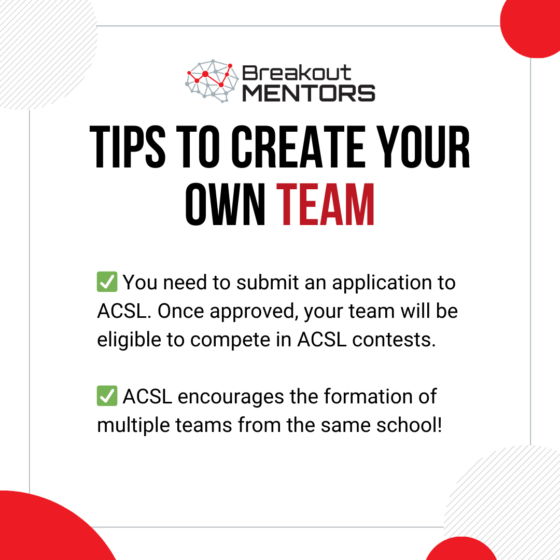 Breakout MENTORS

TIPS TO CREATE YOUR OWN TEAM

✅ You need to submit an application to ACSL. Once approved, your team will be eligible to compete in ACSL contests.

✅ ACSL encourages the formation of multiple teams from the same school!